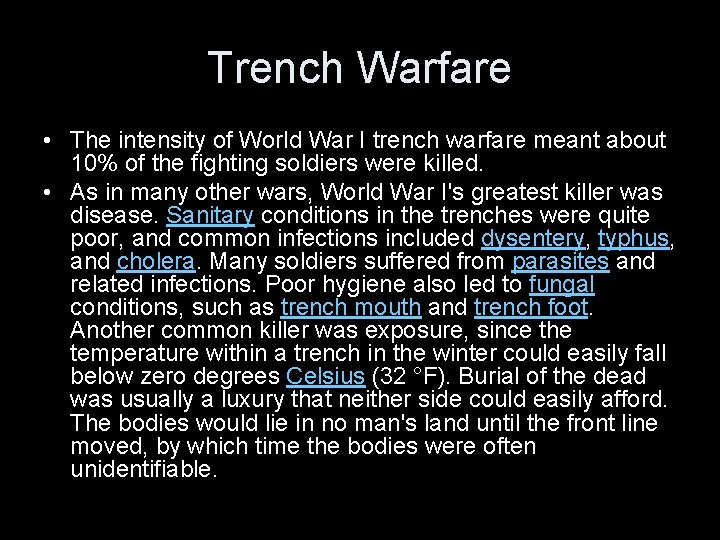 Trench Warfare

• The intensity of World War I trench warfare meant about 10% of the fighting soldiers were killed.

• As in many other wars, World War I's greatest killer was disease. Sanitary conditions in the trenches were quite poor, and common infections included dysentery, typhus, and cholera. Many soldiers suffered from parasites and related infections. Poor hygiene also led to fungal conditions, such as trench mouth and trench foot. Another common killer was exposure, since the temperature within a trench in the winter could easily fall below zero degrees Celsius (32 °F). Burial of the dead was usually a luxury that neither side could easily afford. The bodies would lie in no man's land until the front line moved, by which time the bodies were often unidentifiable.